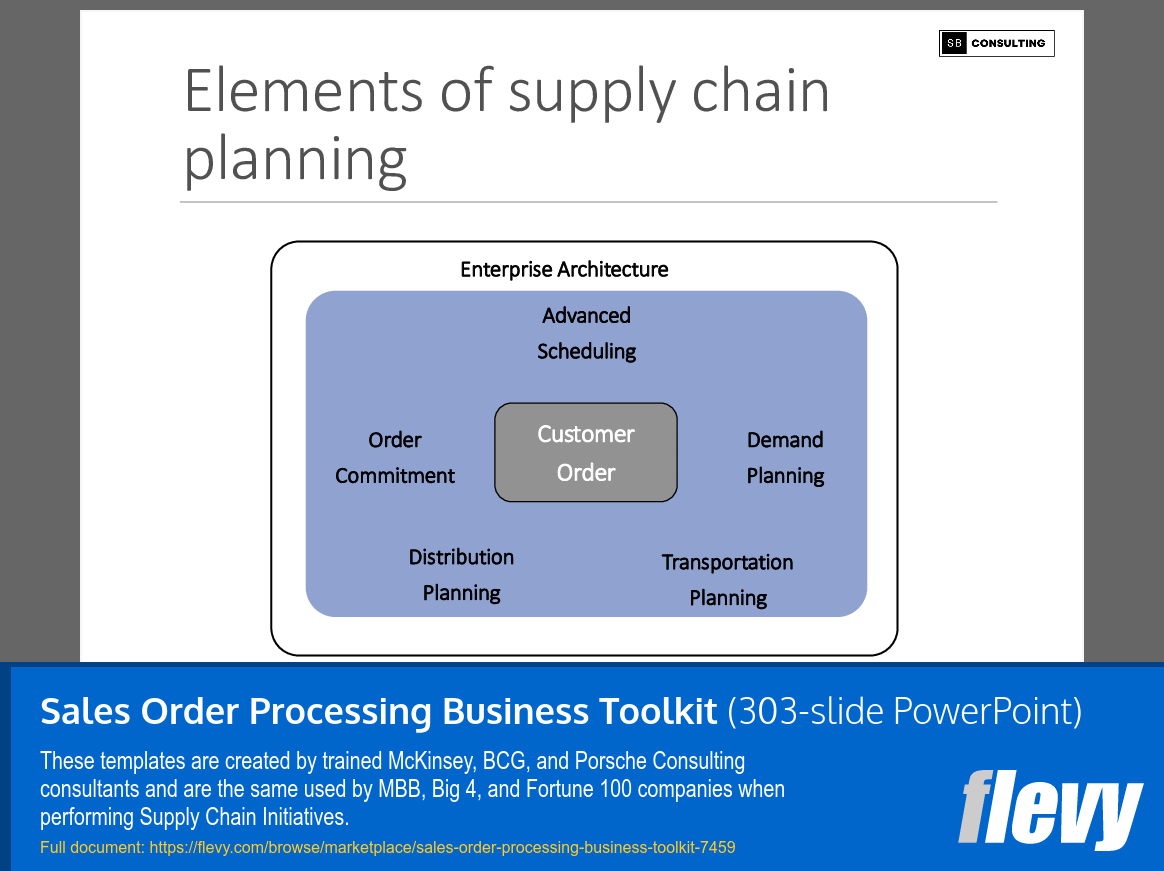 SB CONSULTING

Elements of supply chain planning

Enterprise Architecture

Advanced Scheduling

Order Commitment

Customer Order

Demand Planning

Distribution Planning

Transportation Planning

Sales Order Processing Business Toolkit (303-slide PowerPoint)

These templates are created by trained McKinsey, BCG, and Porsche Consulting consultants and are the same used by MBB, Big 4, and Fortune 100 companies when performing Supply Chain Initiatives.

Full document: https://flevy.com/browse/marketplace/sales-order-processing-business-toolkit-7459

flevy